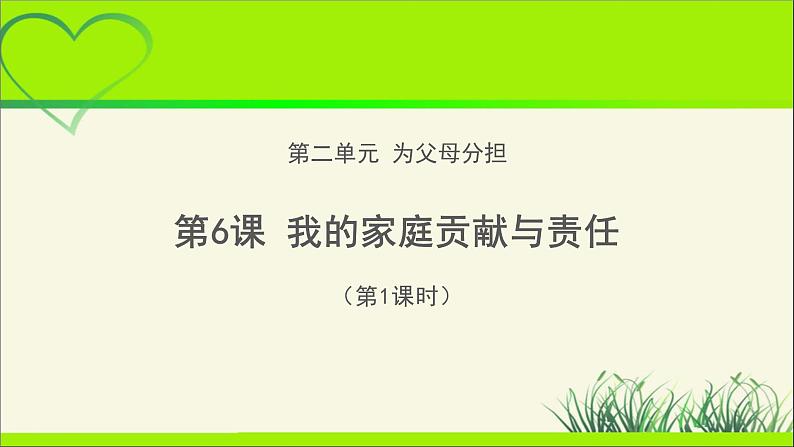 第二单元 为父母分担

第6课 我的家庭贡献与责任

（第1课时）